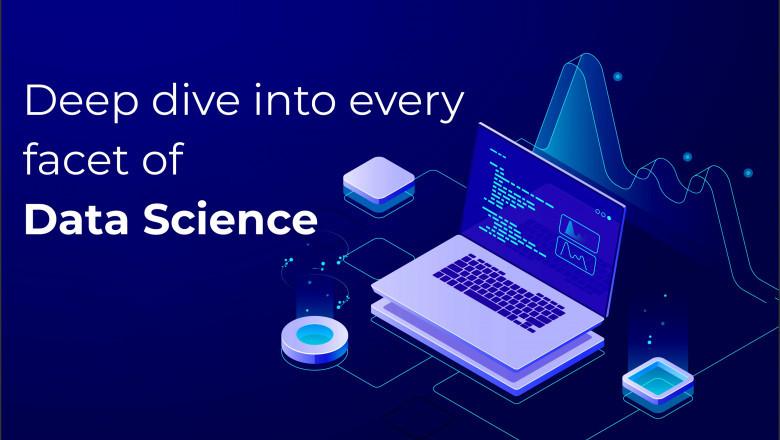 Deep dive into every facet of
Data Science